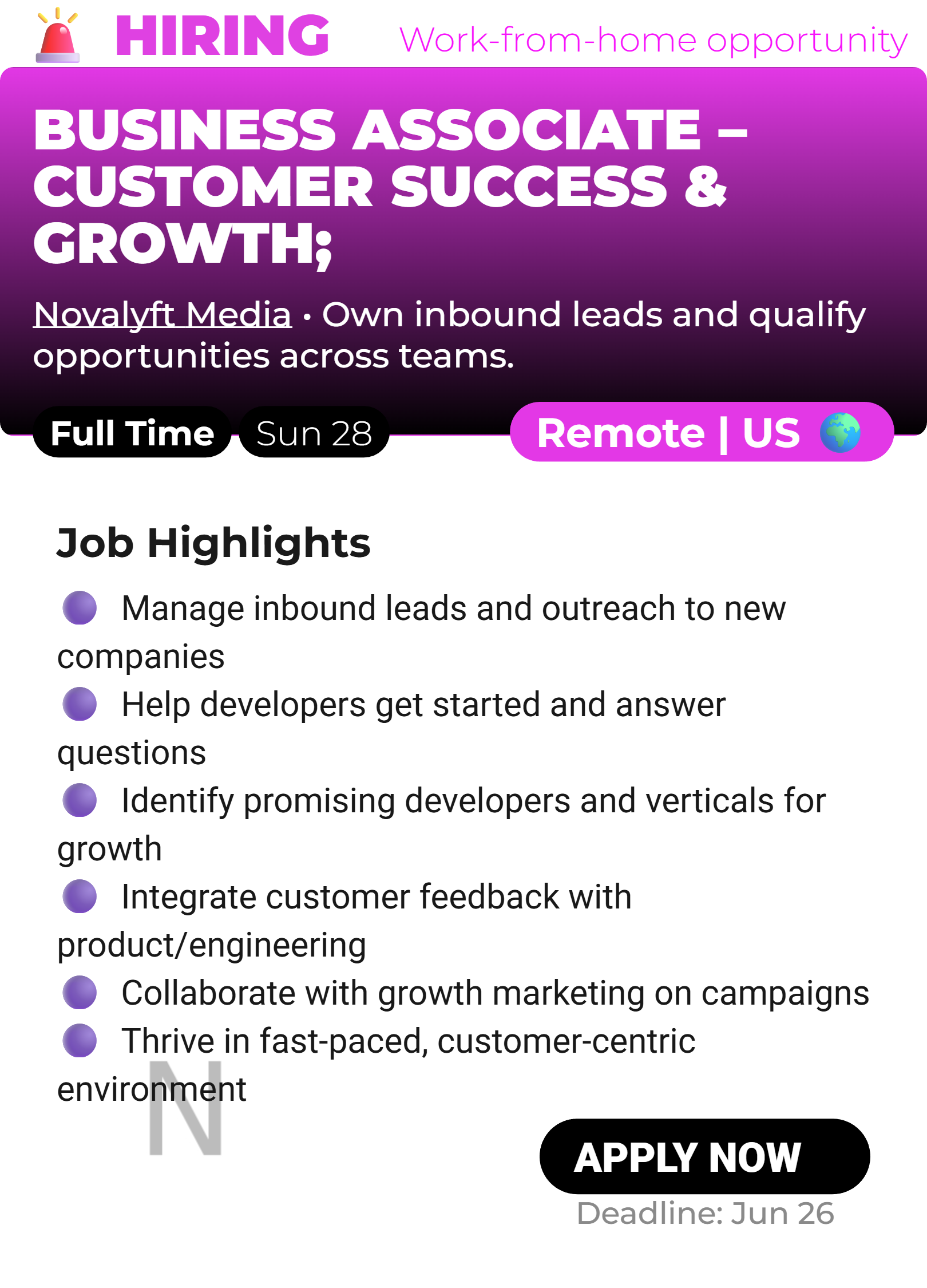 HIRING Work-from-home opportunity

BUSINESS ASSOCIATE – CUSTOMER SUCCESS & GROWTH;

Novalyft Media • Own inbound leads and qualify opportunities across teams.

Full Time Sun 28 Remote | US

Job Highlights

Manage inbound leads and outreach to new companies
Help developers get started and answer questions
Identify promising developers and verticals for growth
Integrate customer feedback with product/engineering
Collaborate with growth marketing on campaigns
Thrive in fast-paced, customer-centric environment

N

APPLY NOW
Deadline: Jun 26